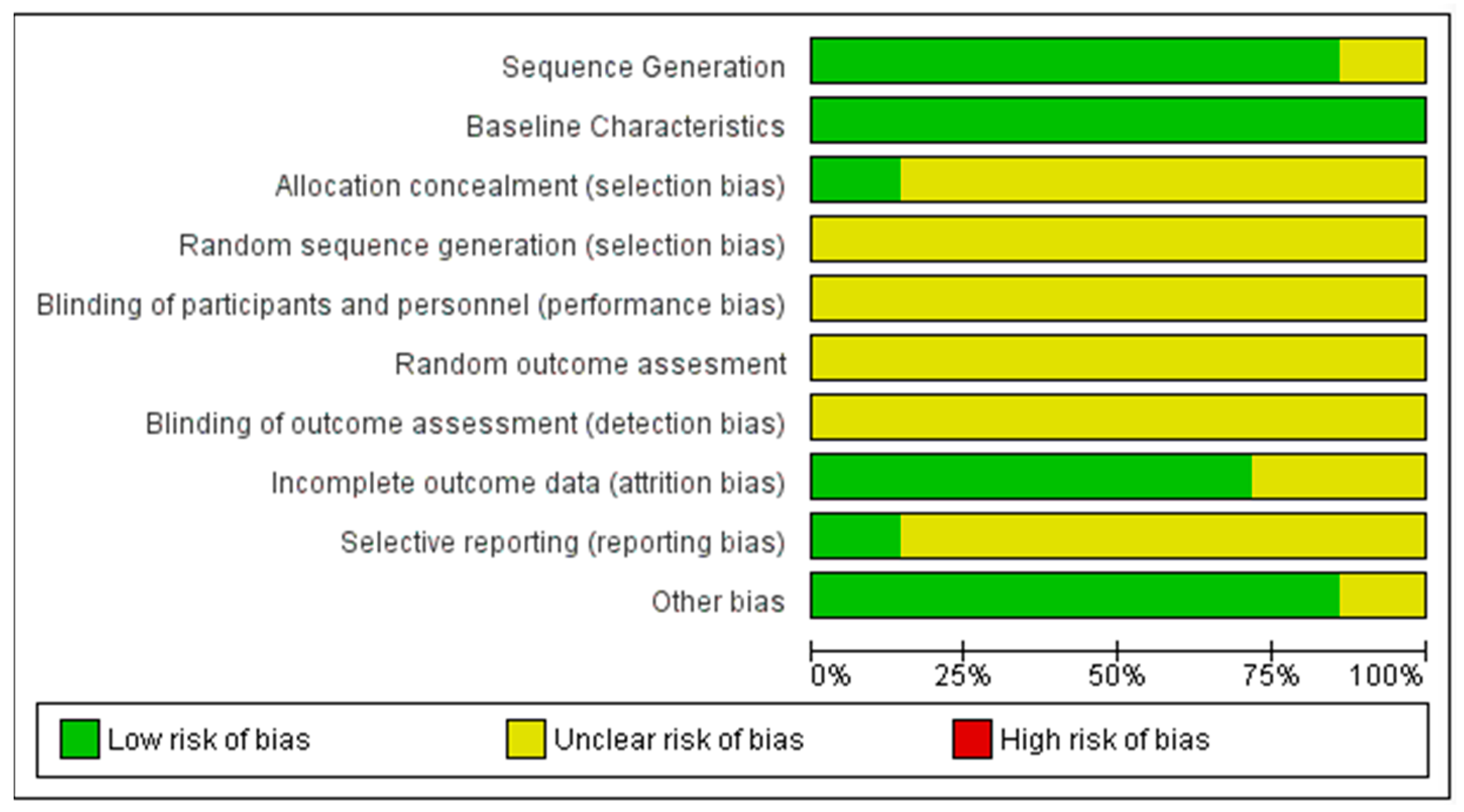 Sequence Generation
Baseline Characteristics
Allocation concealment (selection bias)
Random sequence generation (selection bias)
Blinding of participants and personnel (performance bias)
Random outcome assesment
Blinding of outcome assessment (detection bias)
Incomplete outcome data (attrition bias)
Selective reporting (reporting bias)
Other bias

0% 25% 50% 75% 100%

Low risk of bias
Unclear risk of bias
High risk of bias